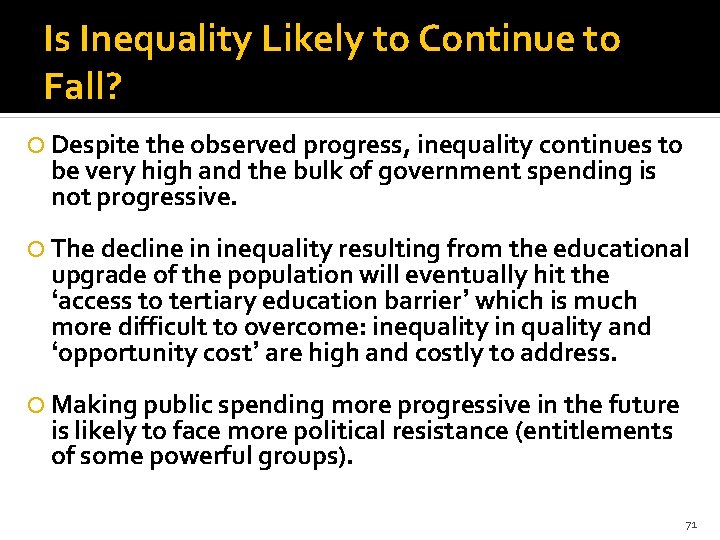 Is Inequality Likely to Continue to Fall?

Despite the observed progress, inequality continues to be very high and the bulk of government spending is not progressive.

The decline in inequality resulting from the educational upgrade of the population will eventually hit the ‘access to tertiary education barrier’ which is much more difficult to overcome: inequality in quality and ‘opportunity cost’ are high and costly to address.

Making public spending more progressive in the future is likely to face more political resistance (entitlements of some powerful groups).

71